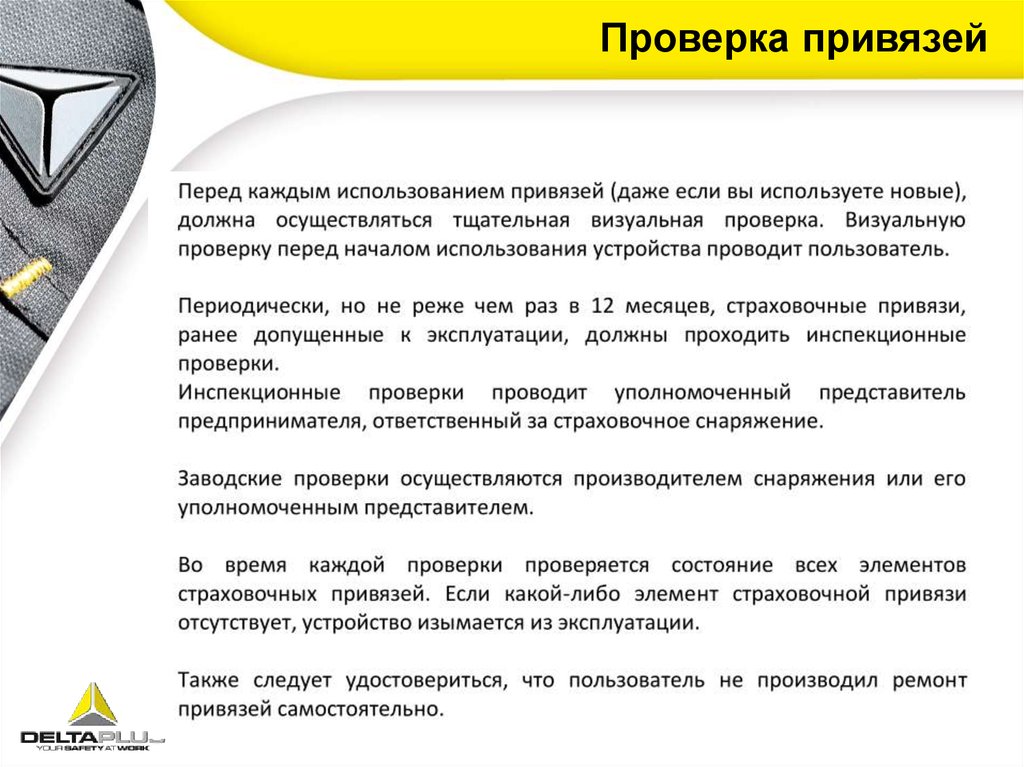 Проверка привязей

Перед каждым использованием привязей (даже если вы используете новые), должна осуществляться тщательная визуальная проверка. Визуальную проверку перед началом использования устройства проводит пользователь.

Периодически, но не реже чем раз в 12 месяцев, страховочные привязи, ранее допущенные к эксплуатации, должны проходить инспекционные проверки.
Инспекционные проверки проводит уполномоченный представитель предпринимателя, ответственный за страховочное снаряжение.

Заводские проверки осуществляются производителем снаряжения или его уполномоченным представителем.

Во время каждой проверки проверяется состояние всех элементов страховочных привязей. Если какой-либо элемент страховочной привязи отсутствует, устройство изымается из эксплуатации.

Также следует удостовериться, что пользователь не производил ремонт привязей самостоятельно.

DELTAPLUS
YOUR SAFETY AT WORK